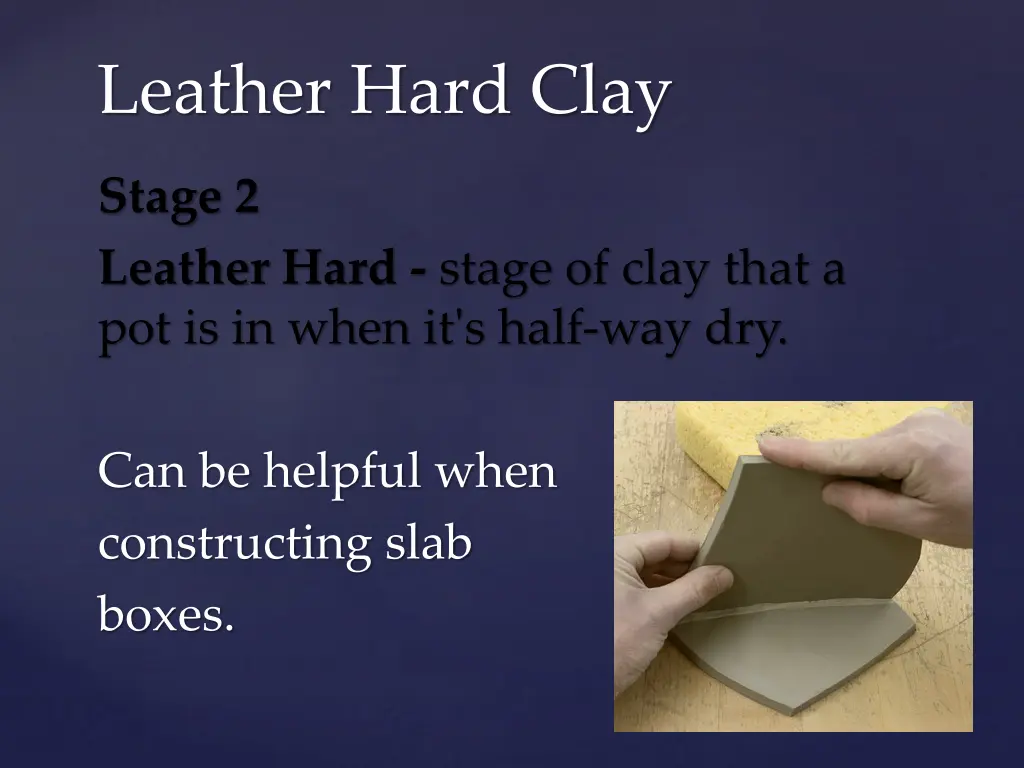 Leather Hard Clay

Stage 2

Leather Hard - stage of clay that a pot is in when it's half-way dry.

Can be helpful when constructing slab boxes.